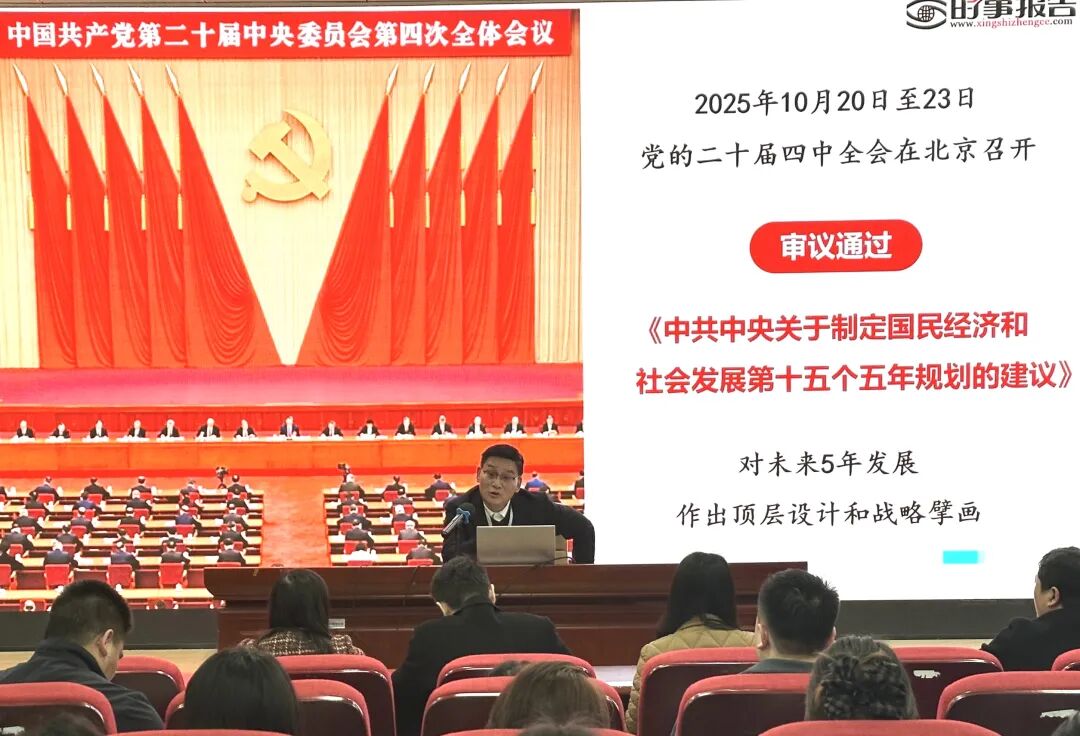 中国共产党第二十届中央委员会第四次全体会议

时事报告
xingshizhengce.com

2025年10月20日至23日
党的二十届四中全会在北京召开

审议通过

《中共中央关于制定国民经济和社会发展第十五个五年规划的建议》

对未来5年发展
作出顶层设计和战略擘画